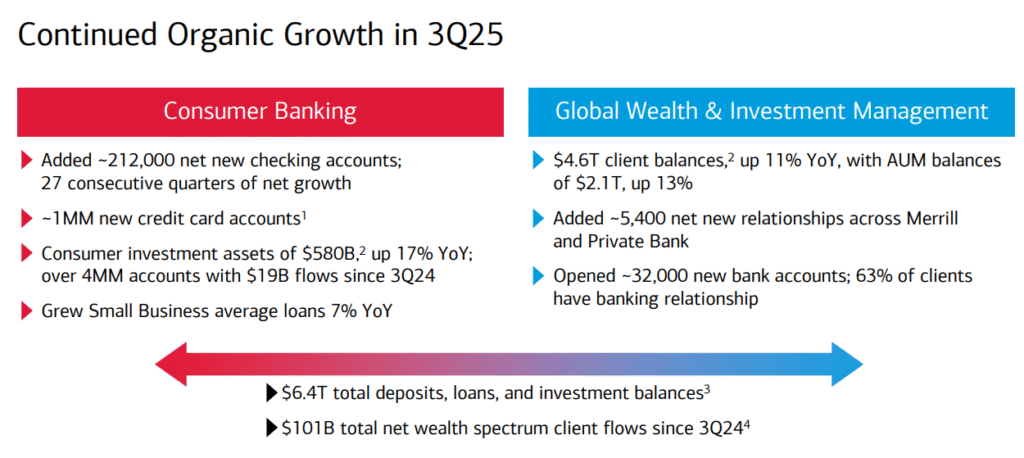 Continued Organic Growth in 3Q25

Consumer Banking

Added ~212,000 net new checking accounts; 27 consecutive quarters of net growth

~1MM new credit card accounts$^1$

Consumer investment assets of \$580B,$^2$ up 17% YoY; over 4MM accounts with \$19B flows since 3Q24

Grew Small Business average loans 7% YoY

Global Wealth & Investment Management

\$4.6T client balances,$^2$ up 11% YoY, with AUM balances of \$2.1T, up 13%

Added ~5,400 net new relationships across Merrill and Private Bank

Opened ~32,000 new bank accounts; 63% of clients have banking relationship

\$6.4T total deposits, loans, and investment balances$^3$

\$101B total net wealth spectrum client flows since 3Q24$^4$